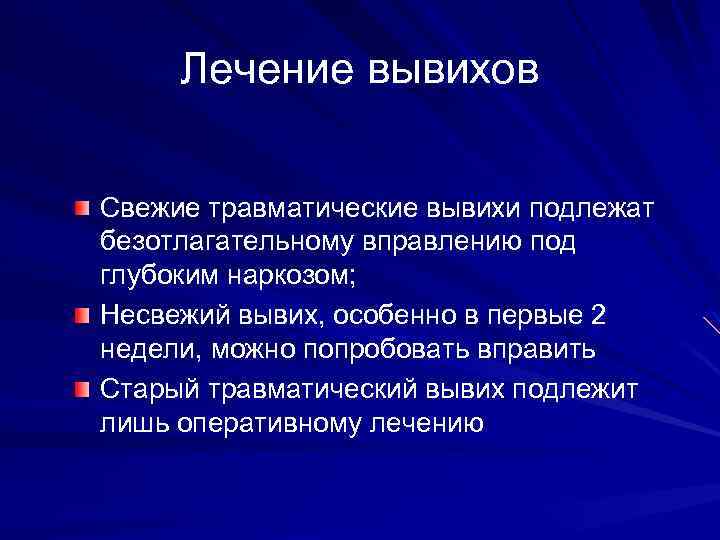 Лечение вывихов

Свежие травматические вывихи подлежат безотлагательному вправлению под глубоким наркозом;

Несвежий вывих, особенно в первые 2 недели, можно попробовать вправить

Старый травматический вывих подлежит лишь оперативному лечению